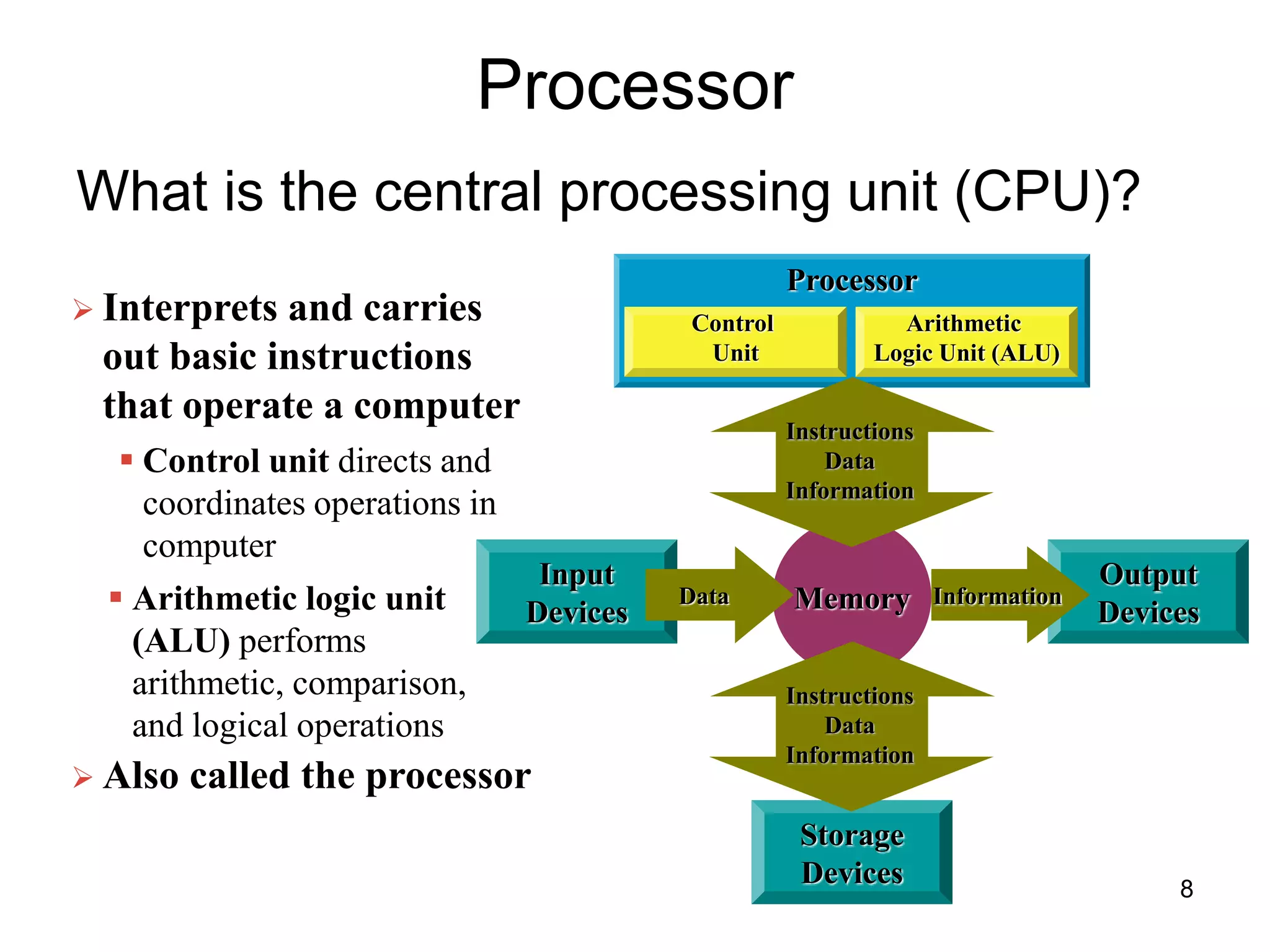 Processor

What is the central processing unit (CPU)?

➢ Interprets and carries out basic instructions that operate a computer

▪ Control unit directs and coordinates operations in computer

▪ Arithmetic logic unit (ALU) performs arithmetic, comparison, and logical operations

➢ Also called the processor

Processor

Control Unit

Arithmetic Logic Unit (ALU)

Instructions
Data
Information

Input Devices

Data

Memory

Information

Output Devices

Instructions
Data
Information

Storage Devices

8